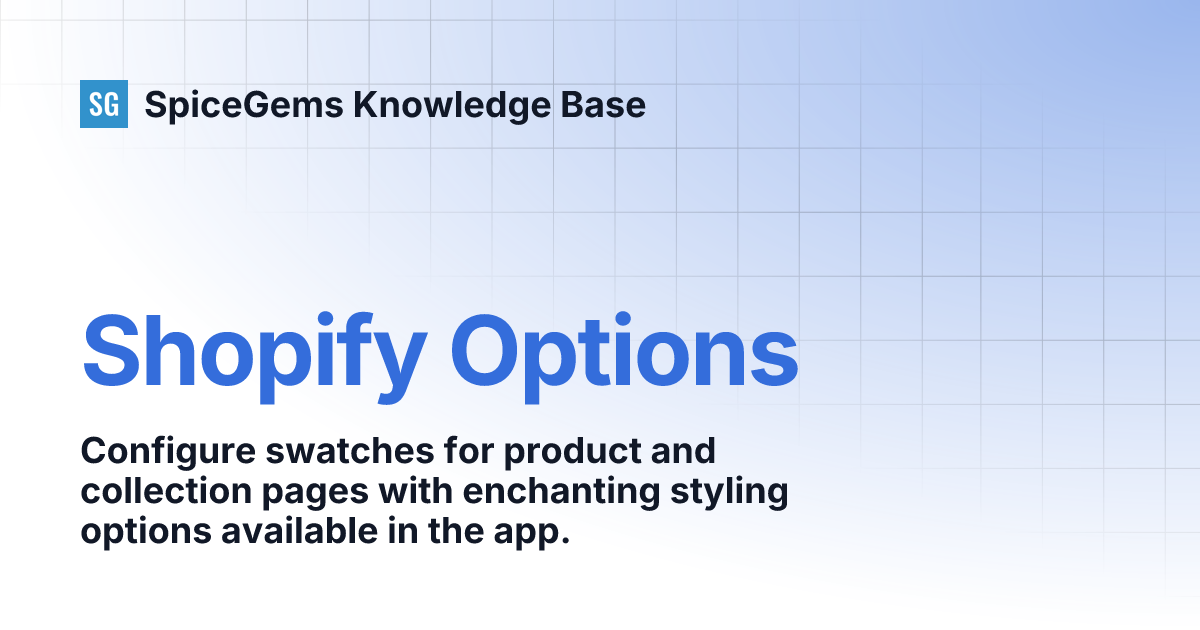 SG SpiceGems Knowledge Base

Shopify Options

Configure swatches for product and collection pages with enchanting styling options available in the app.